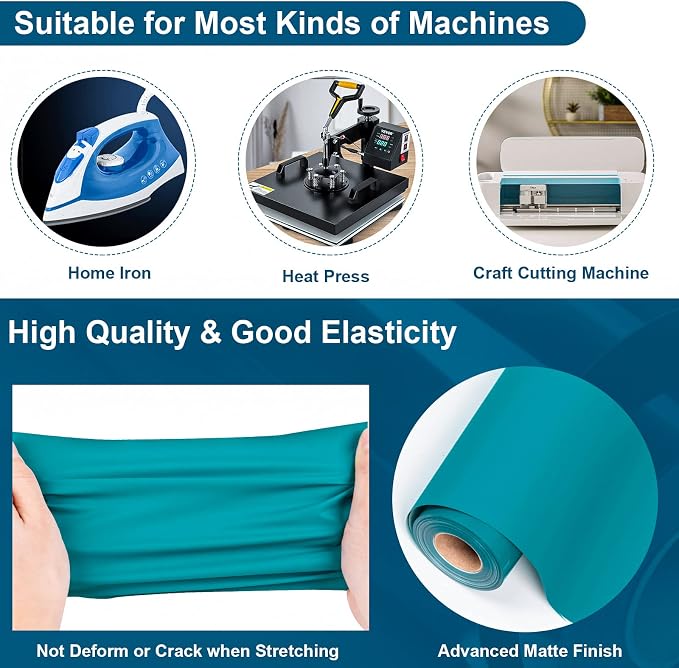 Suitable for Most Kinds of Machines

Home Iron

Heat Press

Craft Cutting Machine

High Quality & Good Elasticity

Not Deform or Crack when Stretching

Advanced Matte Finish